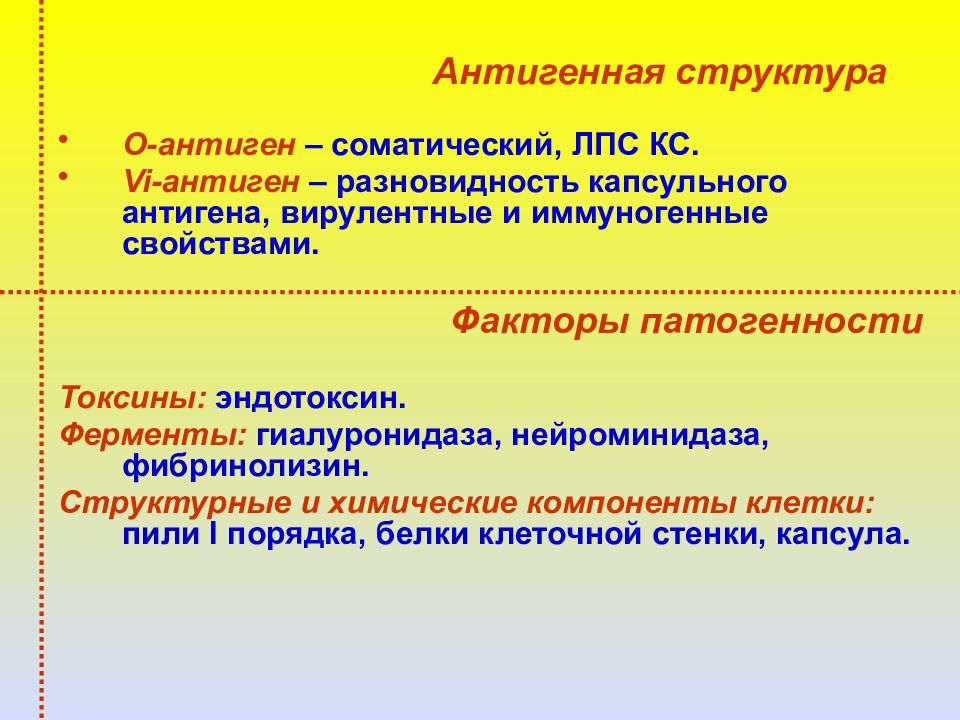 Антигенная структура

• О-антиген – соматический, ЛПС КС.
• Vi-антиген – разновидность капсульного антигена, вирулентные и иммуногенные свойствами.

Факторы патогенности

Токсины: эндотоксин.
Ферменты: гиалуронидаза, нейроминидаза, фибринолизин.
Структурные и химические компоненты клетки: пили I порядка, белки клеточной стенки, капсула.